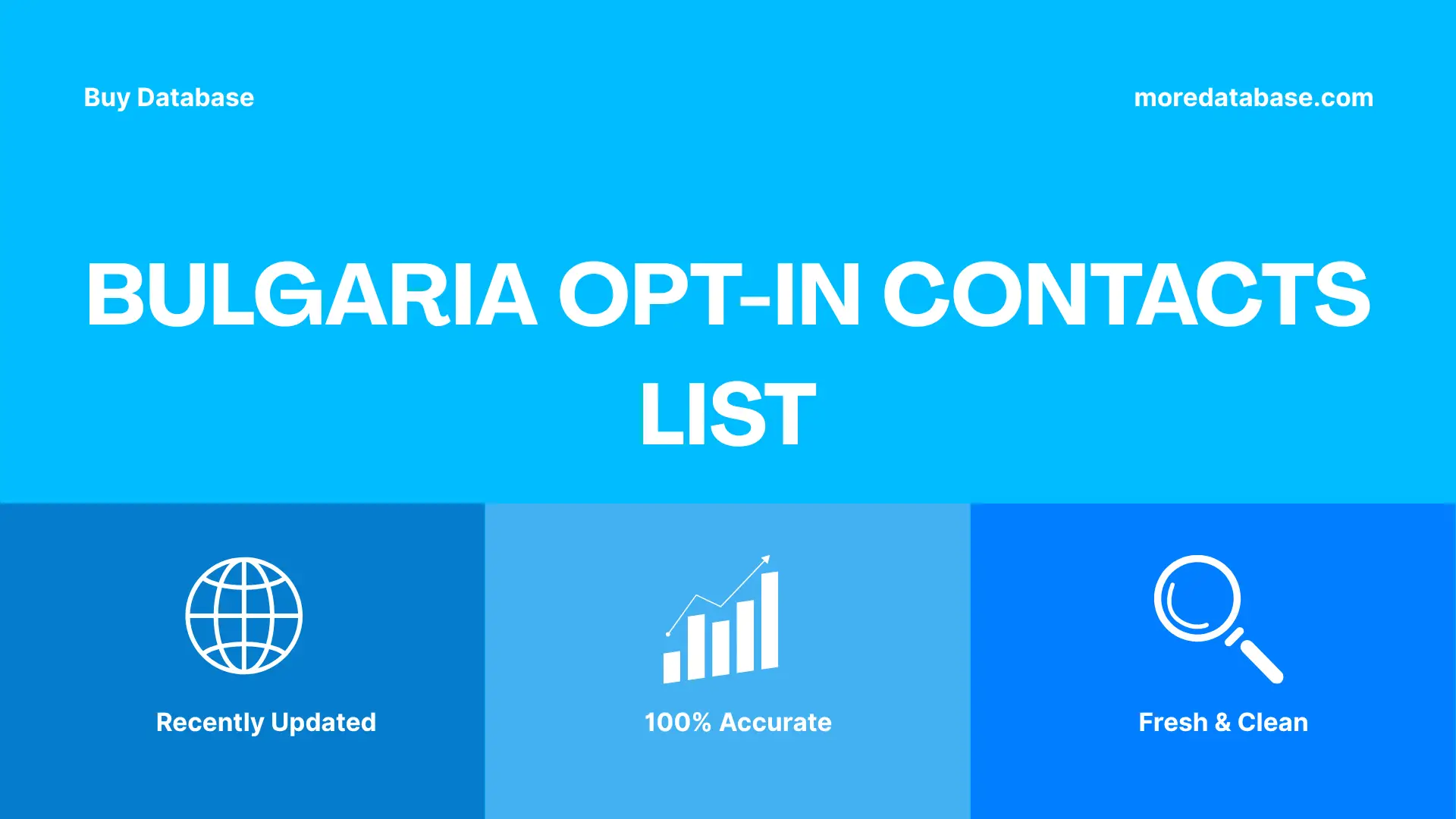 Buy Database

moredatabase.com

BULGARIA OPT-IN CONTACTS LIST

Recently Updated

100% Accurate

Fresh & Clean